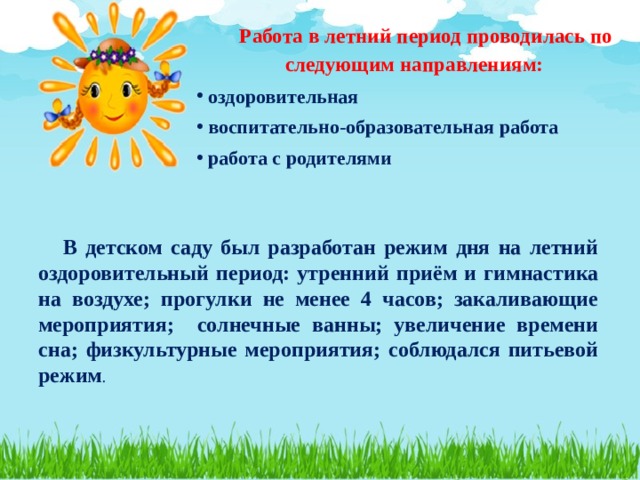 Работа в летний период проводилась по следующим направлениям:

• оздоровительная
• воспитательно-образовательная работа
• работа с родителями

В детском саду был разработан режим дня на летний оздоровительный период: утренний приём и гимнастика на воздухе; прогулки не менее 4 часов; закаливающие мероприятия; солнечные ванны; увеличение времени сна; физкультурные мероприятия; соблюдался питьевой режим.